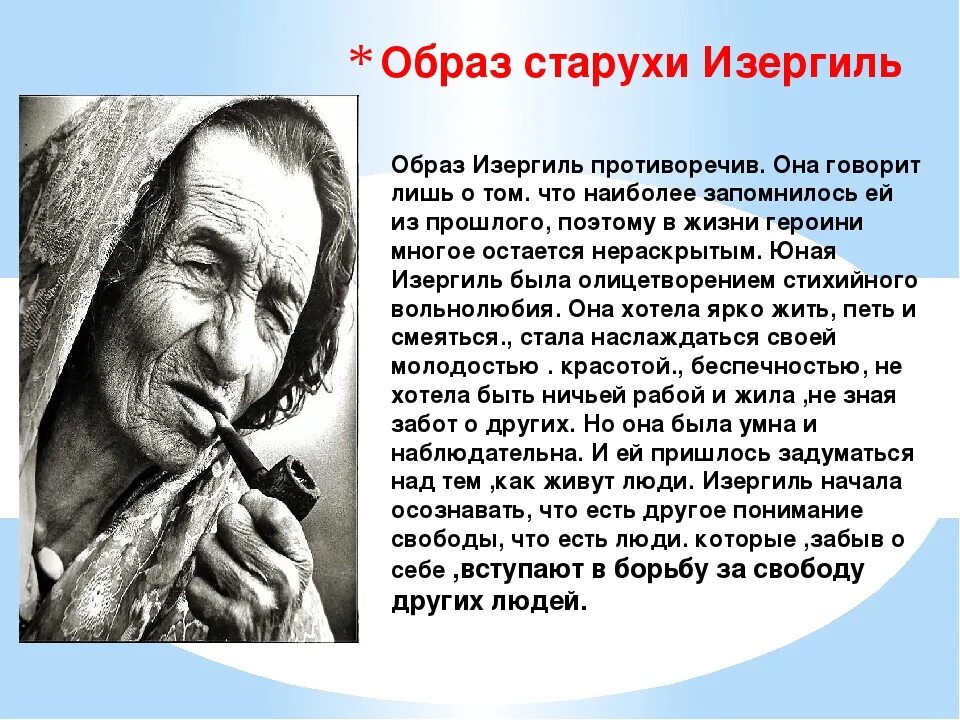 * Образ старухи Изергиль

Образ Изергиль противоречив. Она говорит лишь о том. что наиболее запомнилось ей из прошлого, поэтому в жизни героини многое остается нераскрытым. Юная Изергиль была олицетворением стихийного вольнолюбия. Она хотела ярко жить, петь и смеяться., стала наслаждаться своей молодостью . красотой., беспечностью, не хотела быть ничьей рабой и жила ,не зная забот о других. Но она была умна и наблюдательна. И ей пришлось задуматься над тем ,как живут люди. Изергиль начала осознавать, что есть другое понимание свободы, что есть люди. которые ,забыв о себе ,вступают в борьбу за свободу других людей.